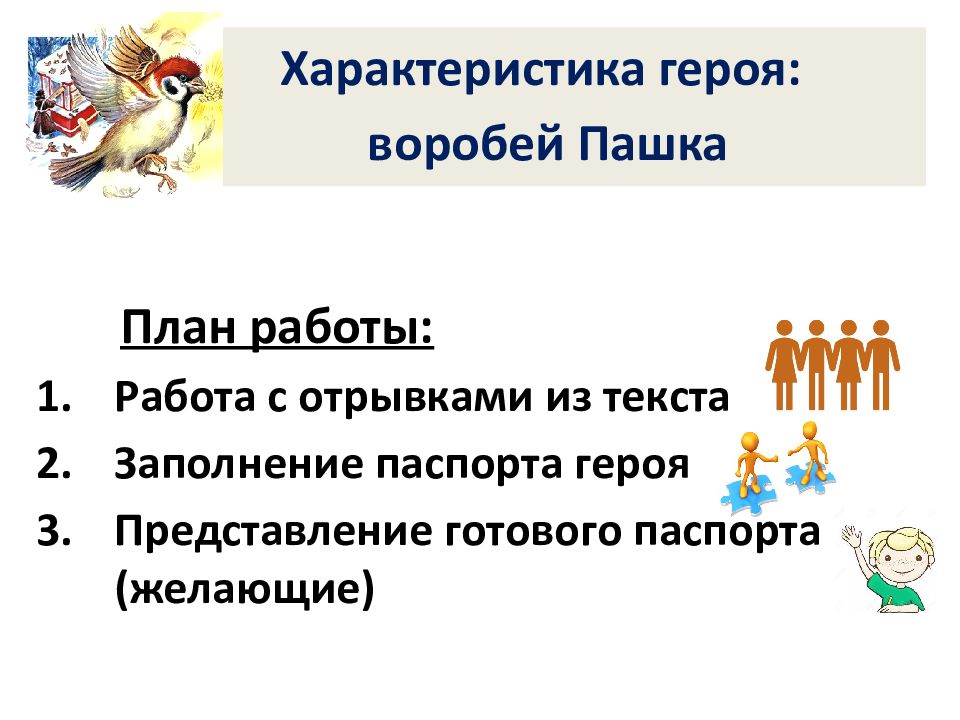 Характеристика героя: воробей Пашка

План работы:

1. Работа с отрывками из текста
2. Заполнение паспорта героя
3. Представление готового паспорта (желающие)